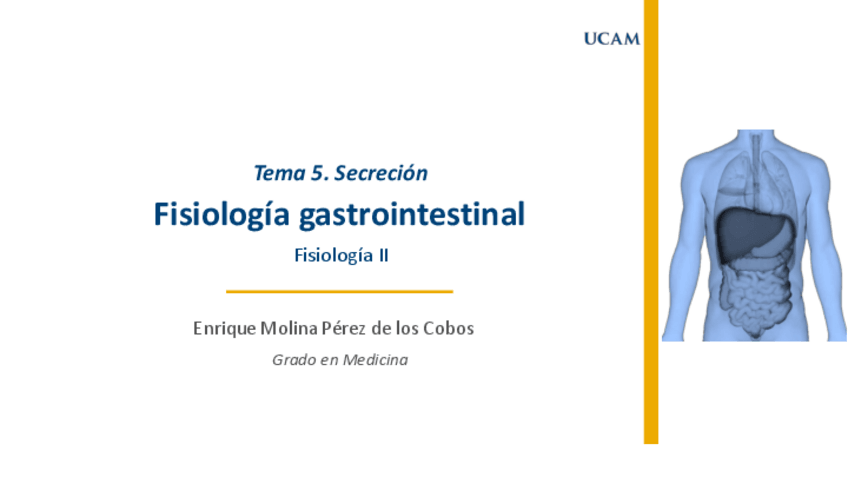 UCAM

Tema 5. Secreción

Fisiología gastrointestinal

Fisiología II

Enrique Molina Pérez de los Cobos

Grado en Medicina